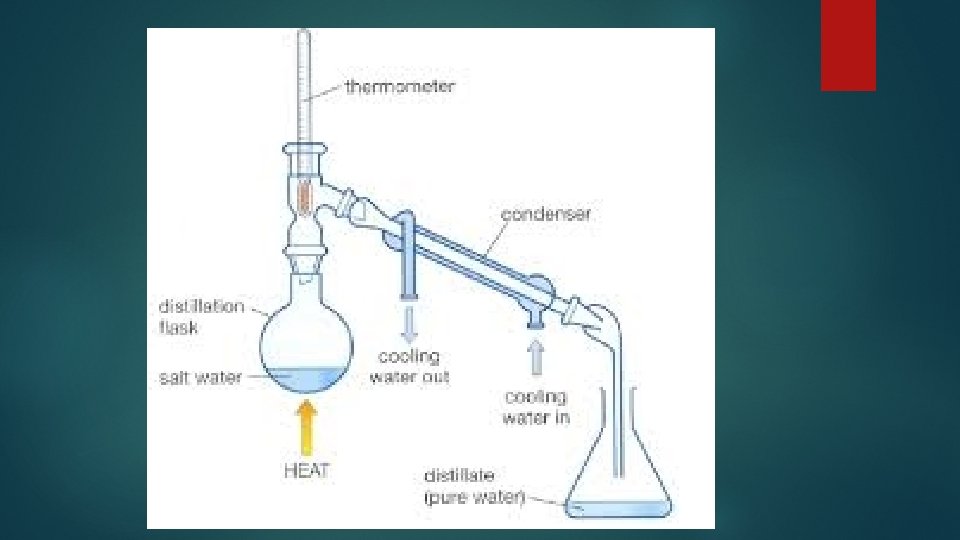 thermometer

condenser

distillation flask

salt water

cooling water out

cooling water in

HEAT

distillate (pure water)